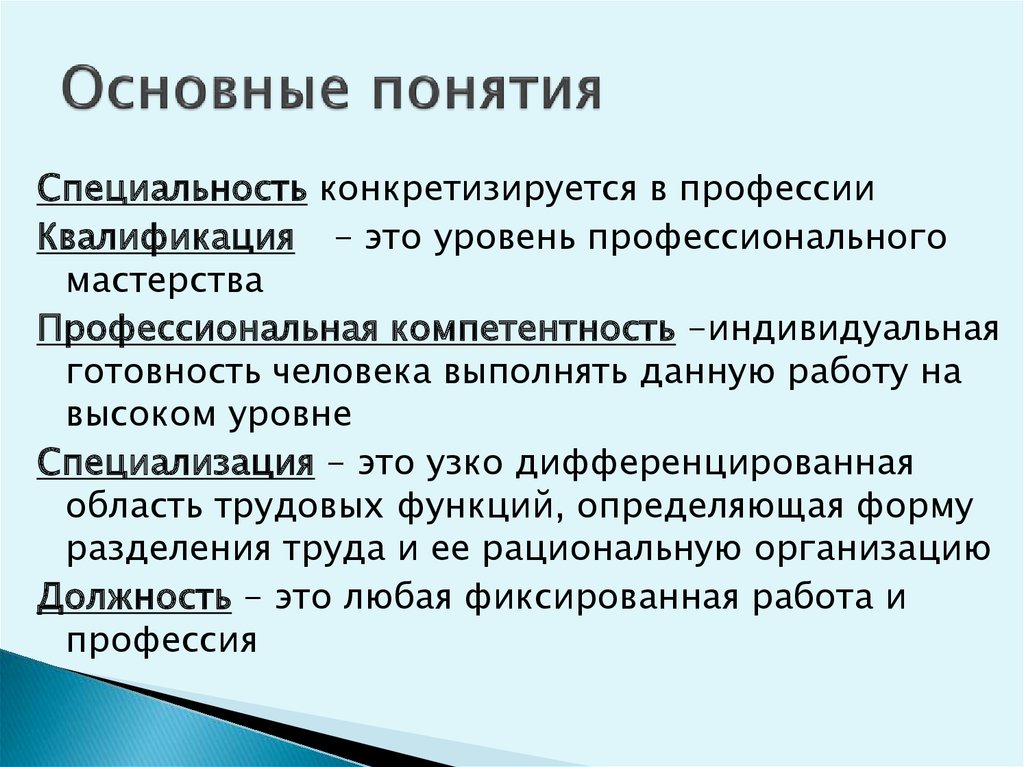 Основные понятия

Специальность конкретизируется в профессии

Квалификация – это уровень профессионального мастерства

Профессиональная компетентность –индивидуальная готовность человека выполнять данную работу на высоком уровне

Специализация – это узко дифференцированная область трудовых функций, определяющая форму разделения труда и ее рациональную организацию

Должность – это любая фиксированная работа и профессия